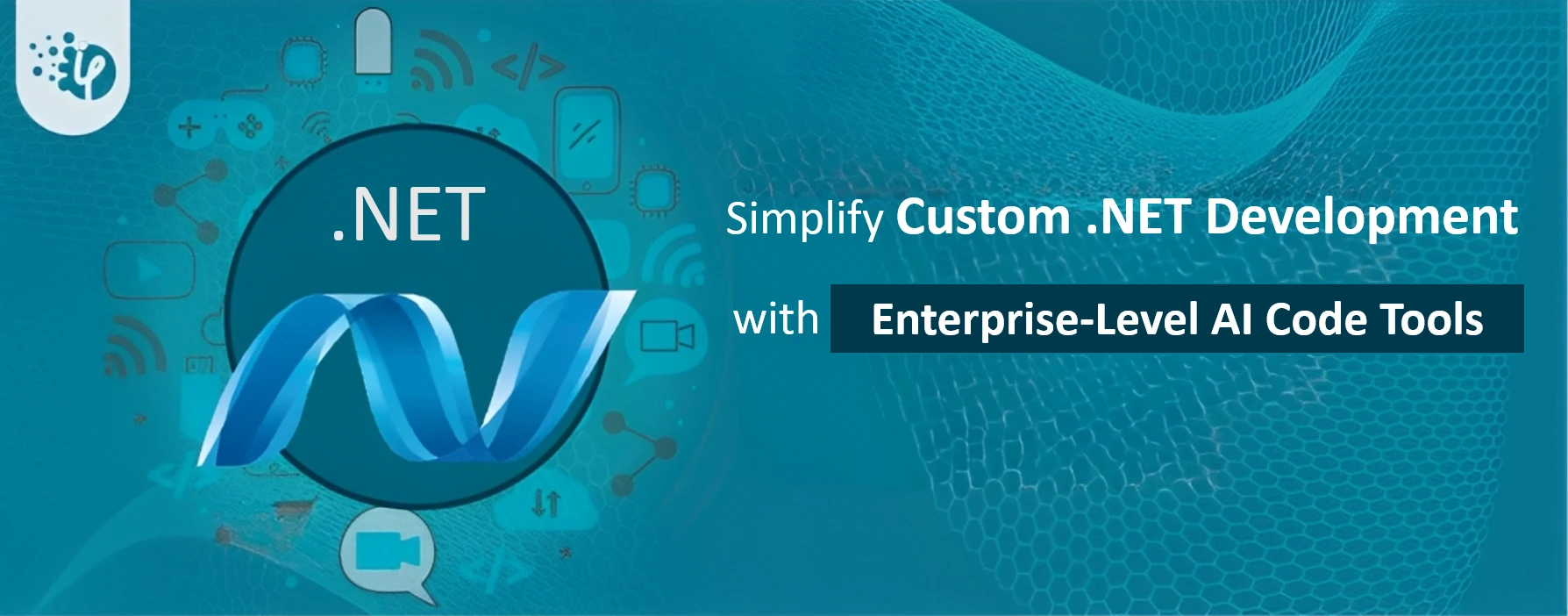 .NET

Simplify Custom .NET Development

with Enterprise-Level AI Code Tools